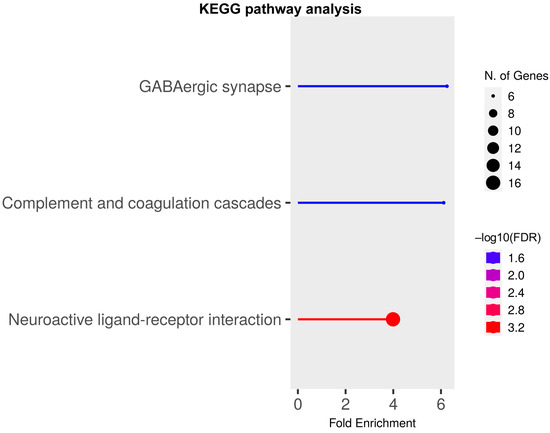 KEGG pathway analysis

GABAergic synapse

Complement and coagulation cascades

Neuroactive ligand-receptor interaction

0
2
4
6

Fold Enrichment

N. of Genes
6
8
10
12
14
16

–log10(FDR)
1.6
2.0
2.4
2.8
3.2